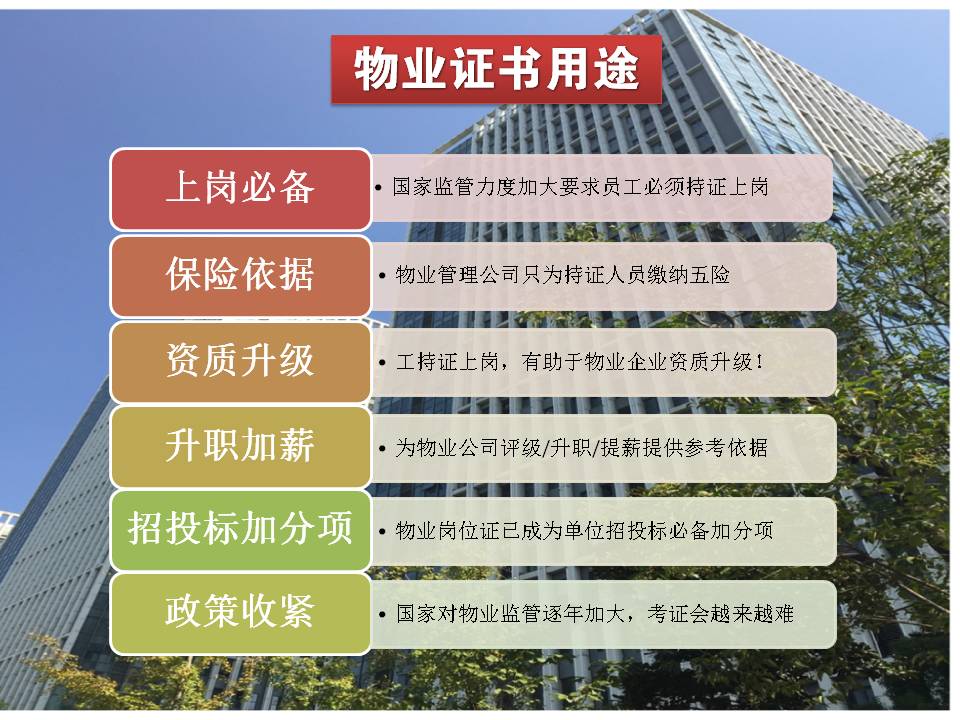 物业证书用途

上岗必备
• 国家监管力度加大要求员工必须持证上岗

保险依据
• 物业管理公司只为持证人员缴纳五险

资质升级
• 工持证上岗，有助于物业企业资质升级！

升职加薪
• 为物业公司评级/升职/提薪提供参考依据

招投标加分项
• 物业岗位证已成为单位招投标必备加分项

政策收紧
• 国家对物业监管逐年加大，考证会越来越难